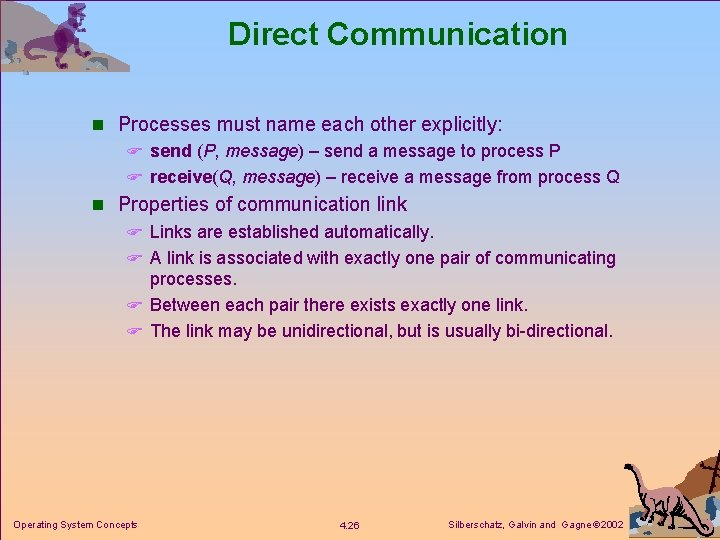 Direct Communication

Processes must name each other explicitly:

send (P, message) – send a message to process P

receive(Q, message) – receive a message from process Q

Properties of communication link

Links are established automatically.

A link is associated with exactly one pair of communicating processes.

Between each pair there exists exactly one link.

The link may be unidirectional, but is usually bi-directional.

Operating System Concepts

4.26

Silberschatz, Galvin and Gagne ©2002